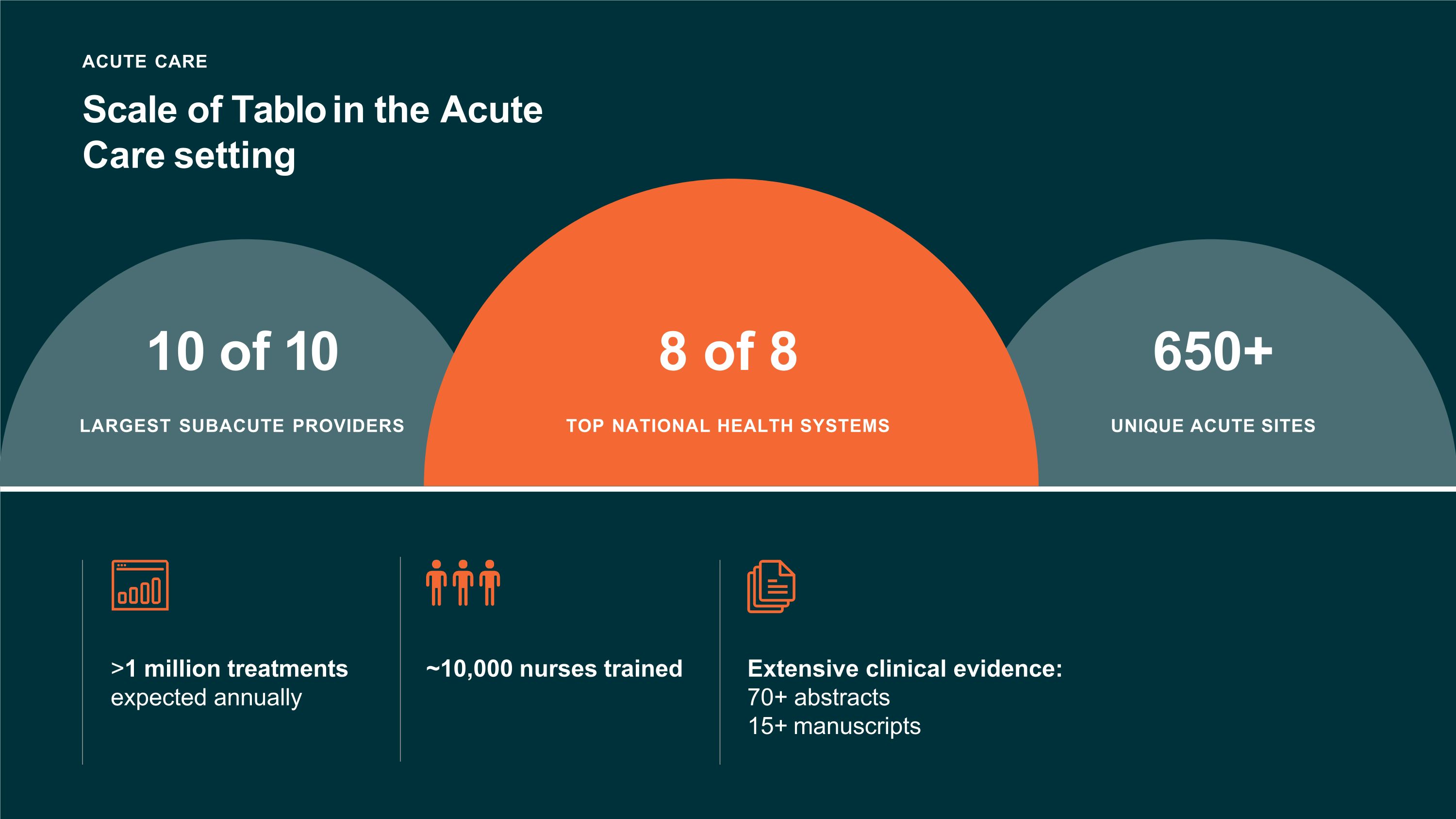 ACUTE CARE

Scale of Tablo in the Acute Care setting

10 of 10

LARGEST SUBACUTE PROVIDERS

8 of 8

TOP NATIONAL HEALTH SYSTEMS

650+

UNIQUE ACUTE SITES

>1 million treatments expected annually

~10,000 nurses trained

Extensive clinical evidence:
70+ abstracts
15+ manuscripts